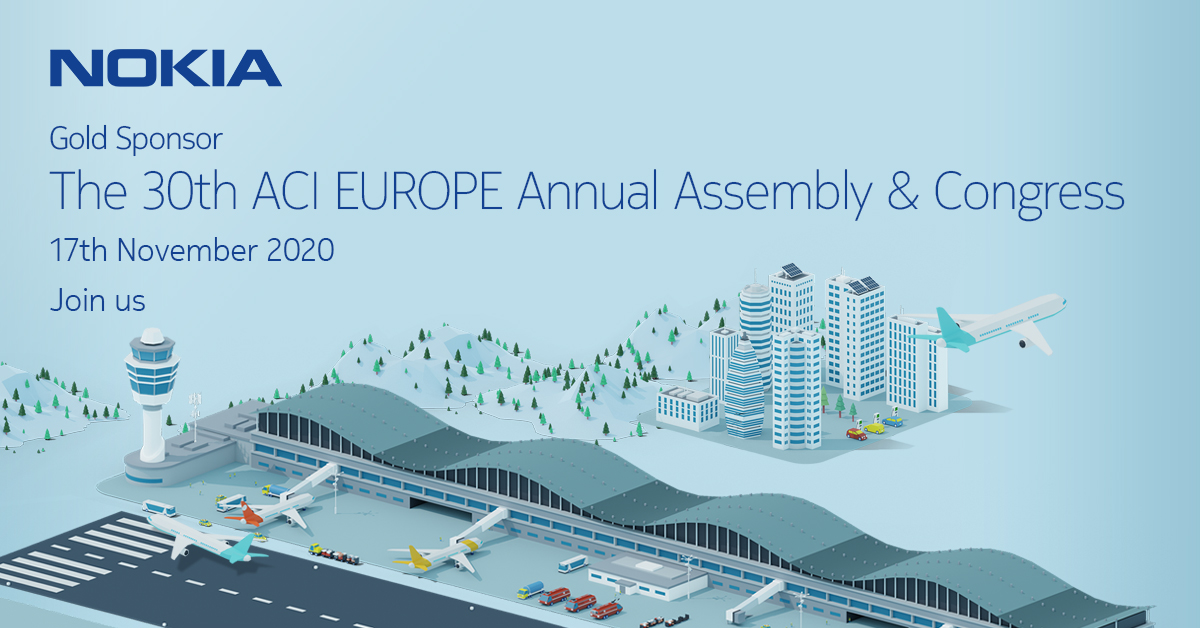 NOKIA

Gold Sponsor

The 30th ACI EUROPE Annual Assembly & Congress

17th November 2020

Join us